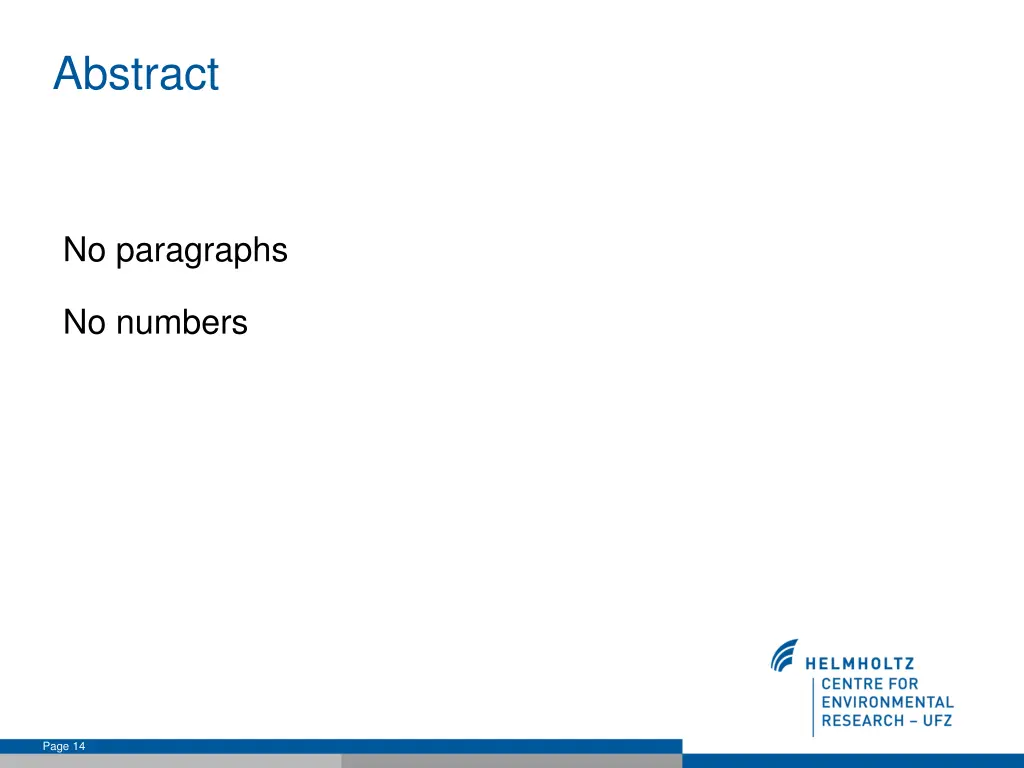 Abstract

No paragraphs

No numbers

HELMHOLTZ
CENTRE FOR ENVIRONMENTAL RESEARCH – UFZ

Page 14